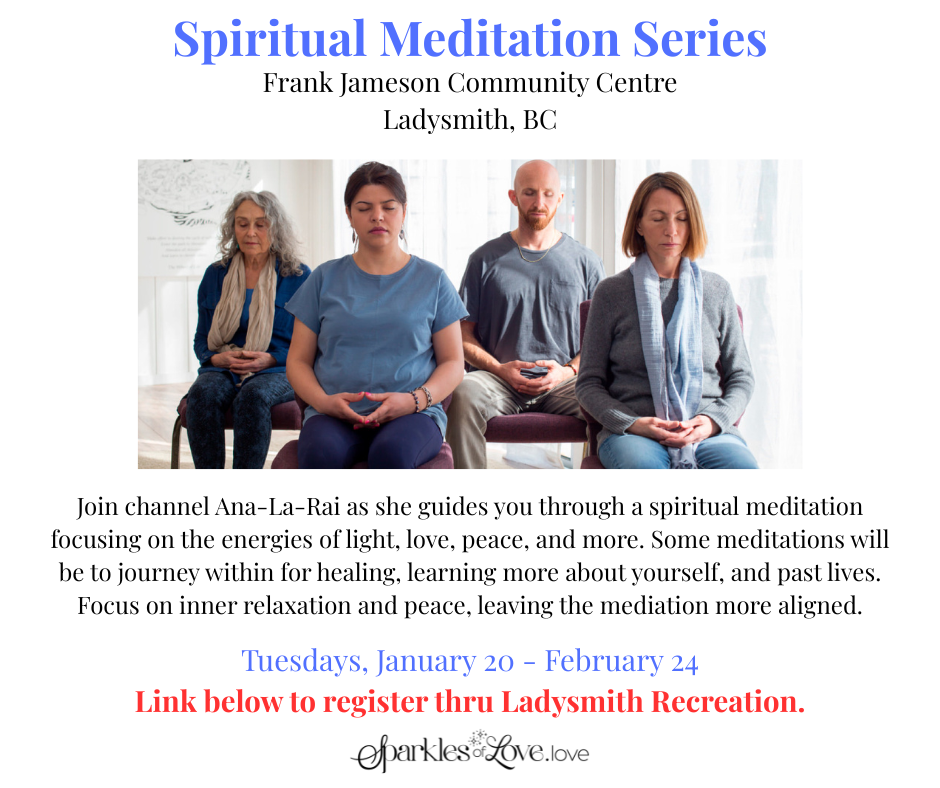 Spiritual Meditation Series
Frank Jameson Community Centre
Ladysmith, BC

Join channel Ana-La-Rai as she guides you through a spiritual meditation focusing on the energies of light, love, peace, and more. Some meditations will be to journey within for healing, learning more about yourself, and past lives. Focus on inner relaxation and peace, leaving the mediation more aligned.

Tuesdays, January 20 - February 24
Link below to register thru Ladysmith Recreation.

Sparkles of Love.love